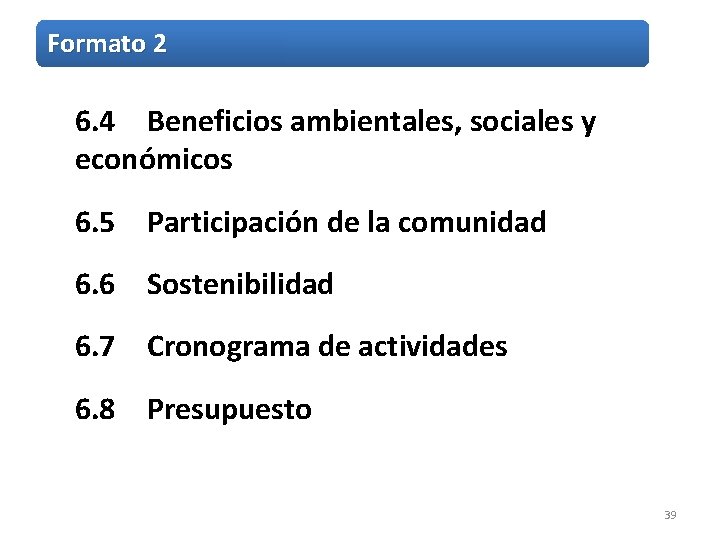 Formato 2

6.4 Beneficios ambientales, sociales y económicos

6.5 Participación de la comunidad

6.6 Sostenibilidad

6.7 Cronograma de actividades

6.8 Presupuesto

39